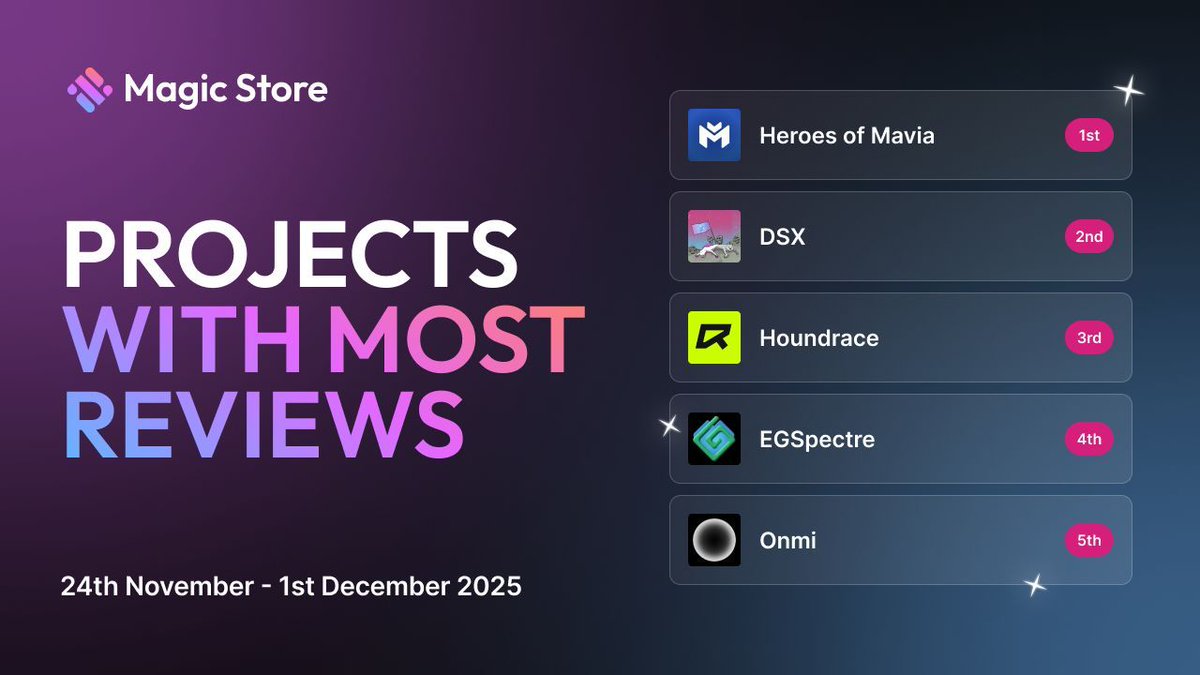 Magic Store

PROJECTS WITH MOST REVIEWS

24th November - 1st December 2025

Heroes of Mavia 1st

DSX 2nd

Houndrace 3rd

EGSpectre 4th

Onmi 5th